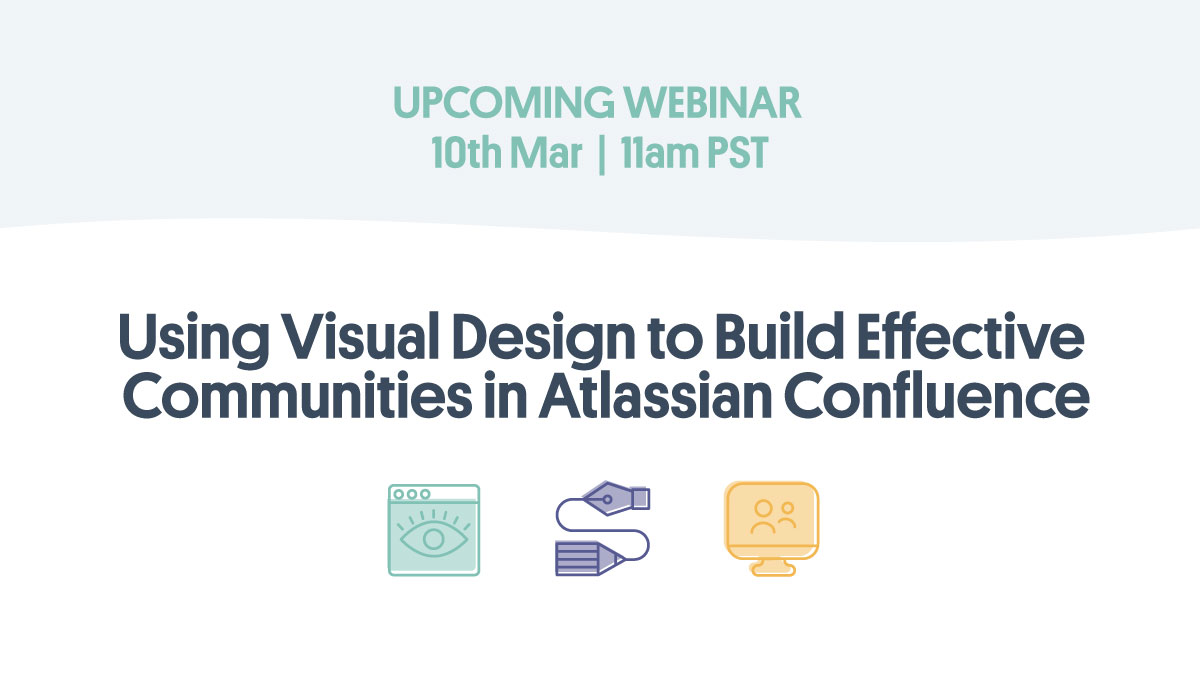 UPCOMING WEBINAR
10th Mar | 11am PST

Using Visual Design to Build Effective Communities in Atlassian Confluence